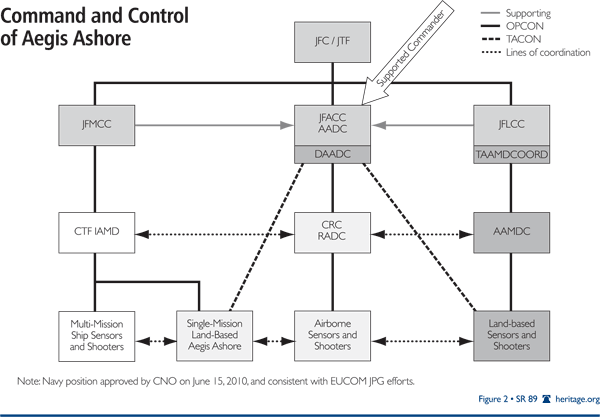 Command and Control of Aegis Ashore

Supporting
OPCON
TACON
Lines of coordination

JFC / JTF

Supported Commander

JFMCC

JFACC
AADC
DAADC

JFLCC
TAAMDCOORD

CTF IAMD

CRC
RADC

AAMDC

Multi-Mission Ship Sensors and Shooters

Single-Mission Land-Based Aegis Ashore

Airborne Sensors and Shooters

Land-based Sensors and Shooters

Note: Navy position approved by CNO on June 15, 2010, and consistent with EUCOM JPG efforts.

Figure 2 • SR 89 heritage.org